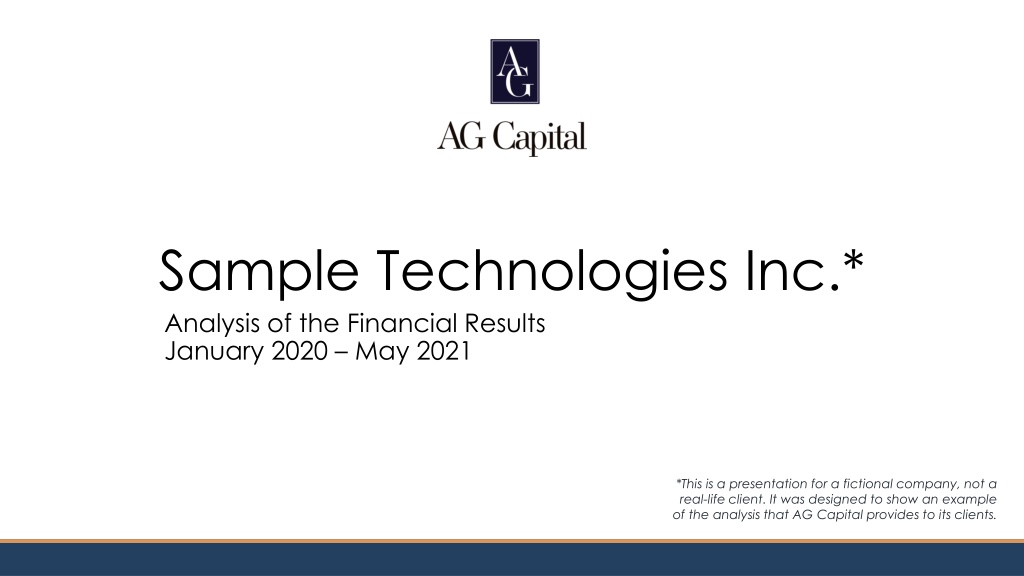 AG

AG Capital

Sample Technologies Inc.*

Analysis of the Financial Results
January 2020 – May 2021

*This is a presentation for a fictional company, not a real-life client. It was designed to show an example of the analysis that AG Capital provides to its clients.